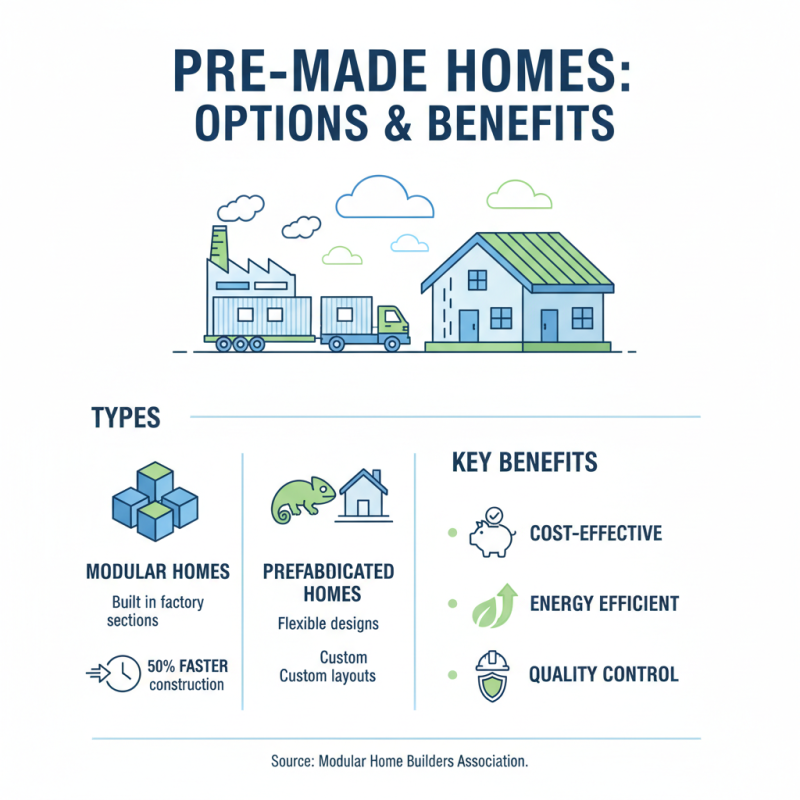 PRE-MADE HOMES: OPTIONS & BENEFITS

TYPES

MODULAR HOMES

Built in factory sections

50% FASTER construction

PREFABDICATED HOMES

Flexible designs

Custom
Custom layouts

KEY BENEFITS

COST-EFFECTIVE

ENERGY EFFICIENT

QUALITY CONTROL

Source: Modular Home Builders Association.